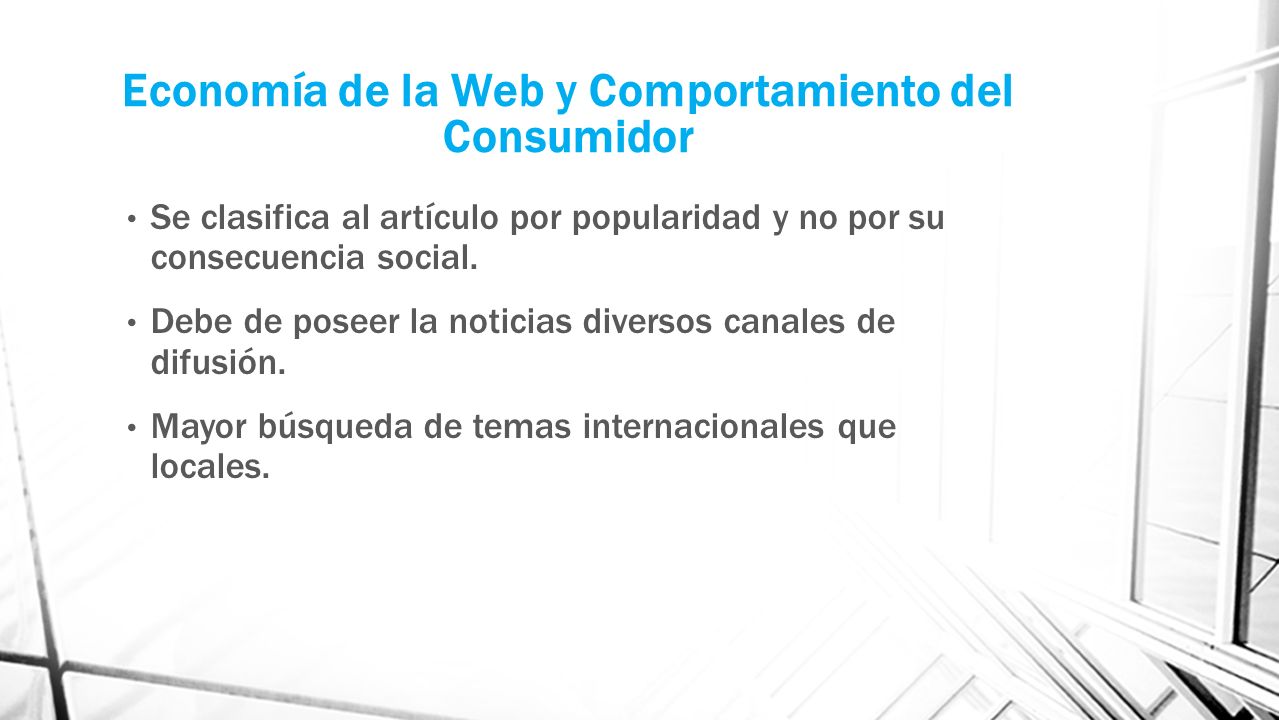 Economía de la Web y Comportamiento del Consumidor

• Se clasifica al artículo por popularidad y no por su consecuencia social.

• Debe de poseer la noticias diversos canales de difusión.

• Mayor búsqueda de temas internacionales que locales.